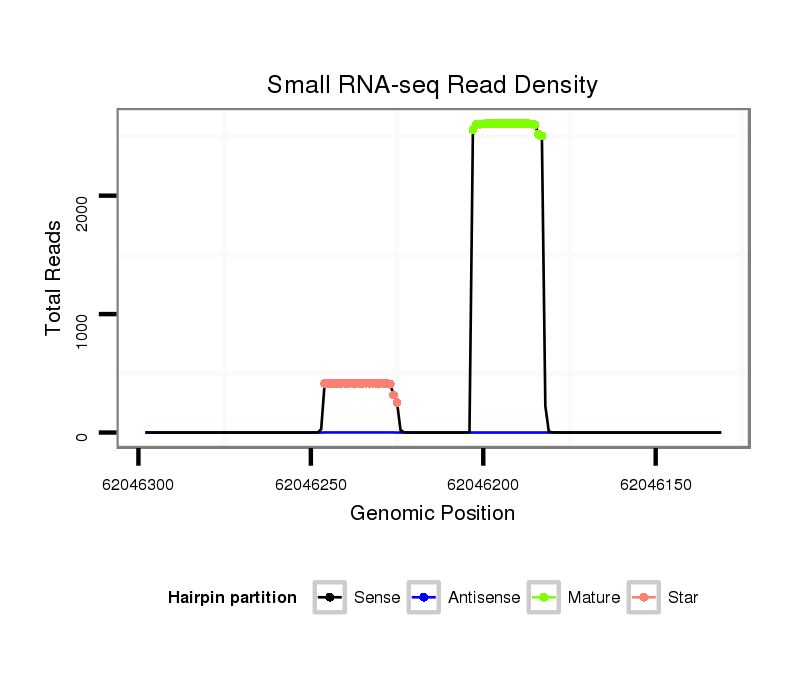 Small RNA-seq Read Density

Total Reads

2000
1000
0

62046300
62046250
62046200
62046150

Genomic Position

Hairpin partition
Sense
Antisense
Mature
Star